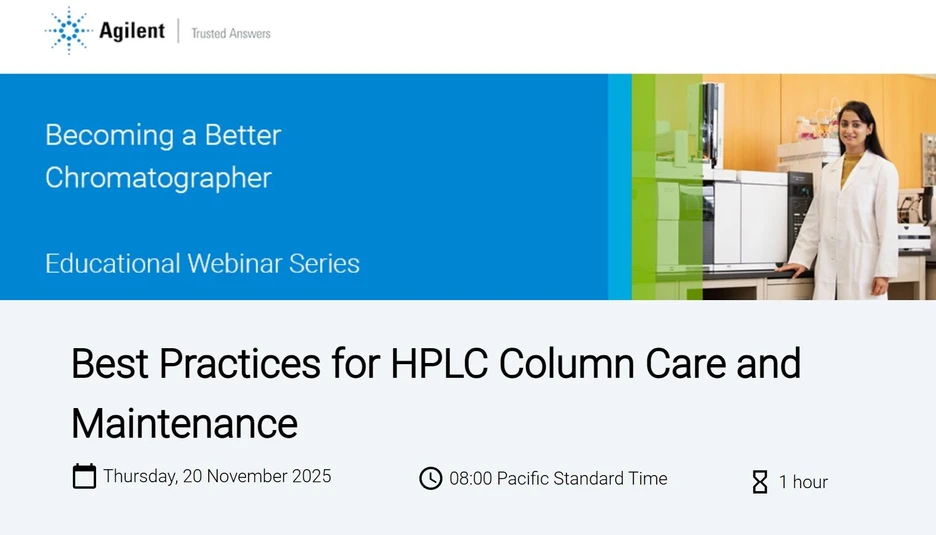 Agilent | Trusted Answers

Becoming a Better Chromatographer

Educational Webinar Series

Best Practices for HPLC Column Care and Maintenance

Thursday, 20 November 2025

08:00 Pacific Standard Time

1 hour